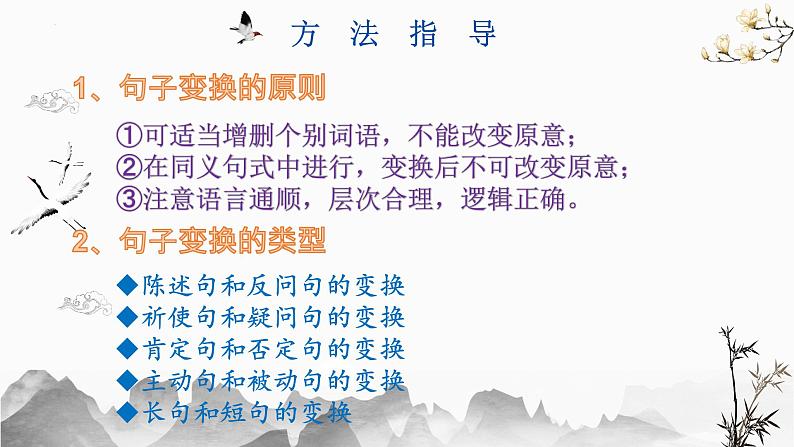 方 法 指 导

1、句子变换的原则

①可适当增删个别词语，不能改变原意；
②在同义句式中进行，变换后不可改变原意；
③注意语言通顺，层次合理，逻辑正确。

2、句子变换的类型

◆陈述句和反问句的变换
◆祈使句和疑问句的变换
◆肯定句和否定句的变换
◆主动句和被动句的变换
◆长句和短句的变换